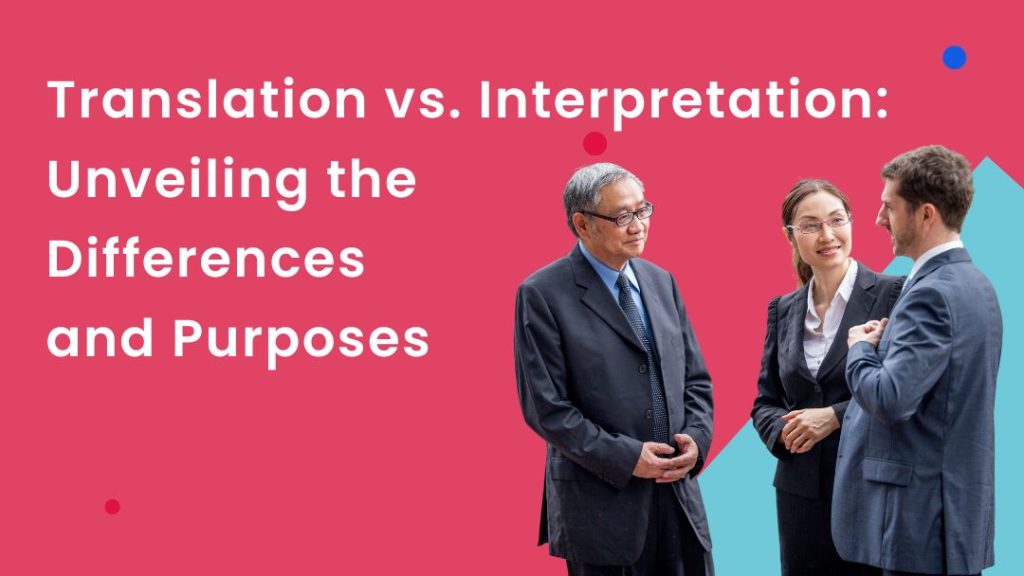 Translation vs. Interpretation: Unveiling the Differences and Purposes